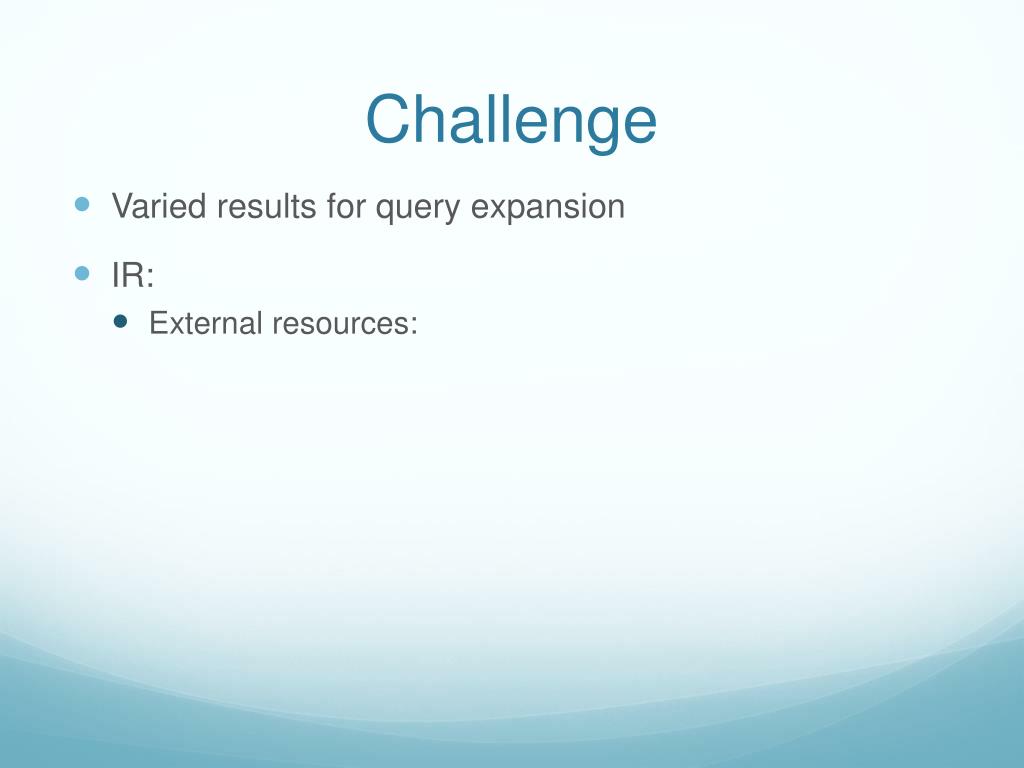 Challenge

Varied results for query expansion

IR:

External resources: